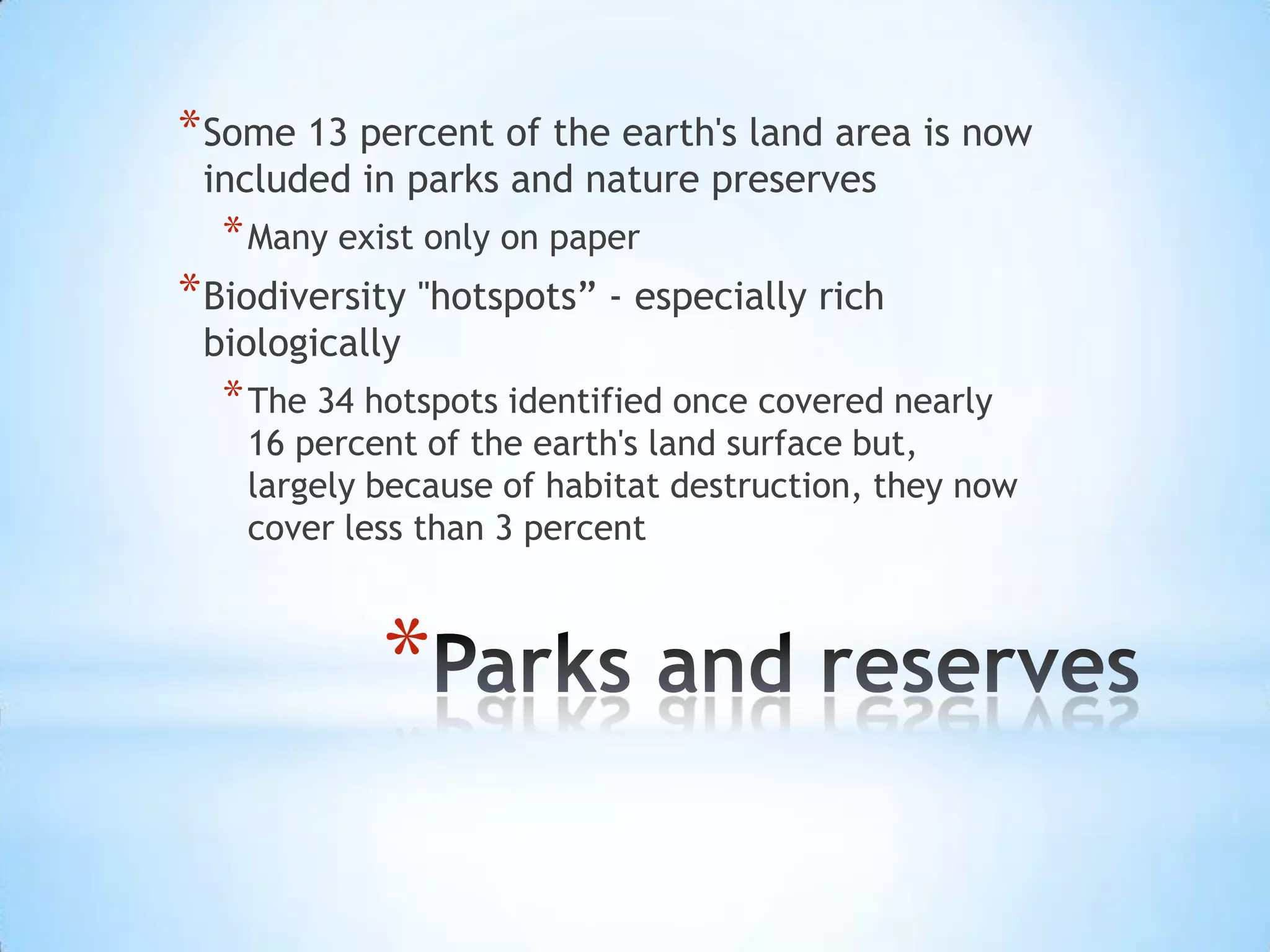 *Some 13 percent of the earth's land area is now included in parks and nature preserves

*Many exist only on paper

*Biodiversity "hotspots” - especially rich biologically

*The 34 hotspots identified once covered nearly 16 percent of the earth's land surface but, largely because of habitat destruction, they now cover less than 3 percent

*Parks and reserves